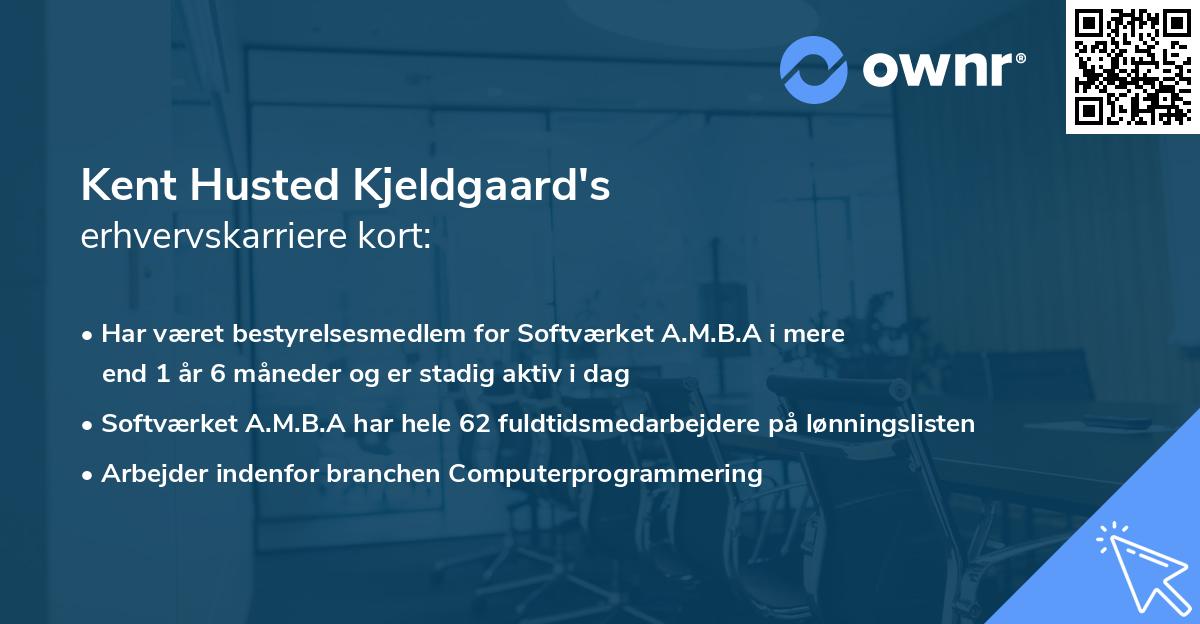 ownr®

Kent Husted Kjeldgaard's
erhvervskarriere kort:

• Har været bestyrelsesmedlem for Softværket A.M.B.A i mere end 1 år 6 måneder og er stadig aktiv i dag

• Softværket A.M.B.A har hele 62 fuldtidsmedarbejdere på lønningslisten

• Arbejder indenfor branchen Computerprogrammering